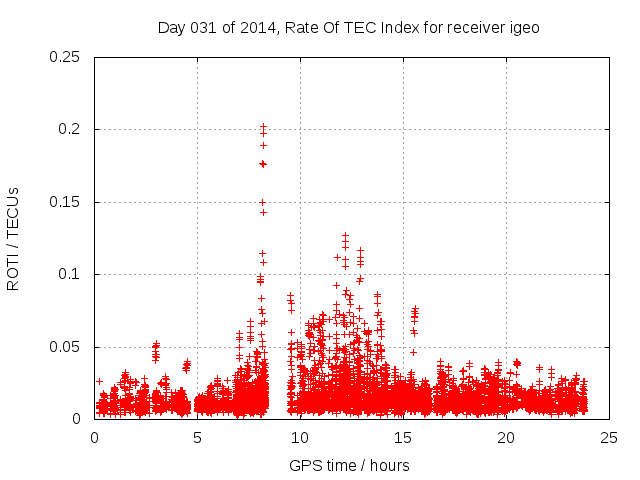 Day 031 of 2014, Rate Of TEC Index for receiver igeo

ROTI / TECUs

0.25
0.2
0.15
0.1
0.05
0

0
5
10
15
20
25

GPS time / hours